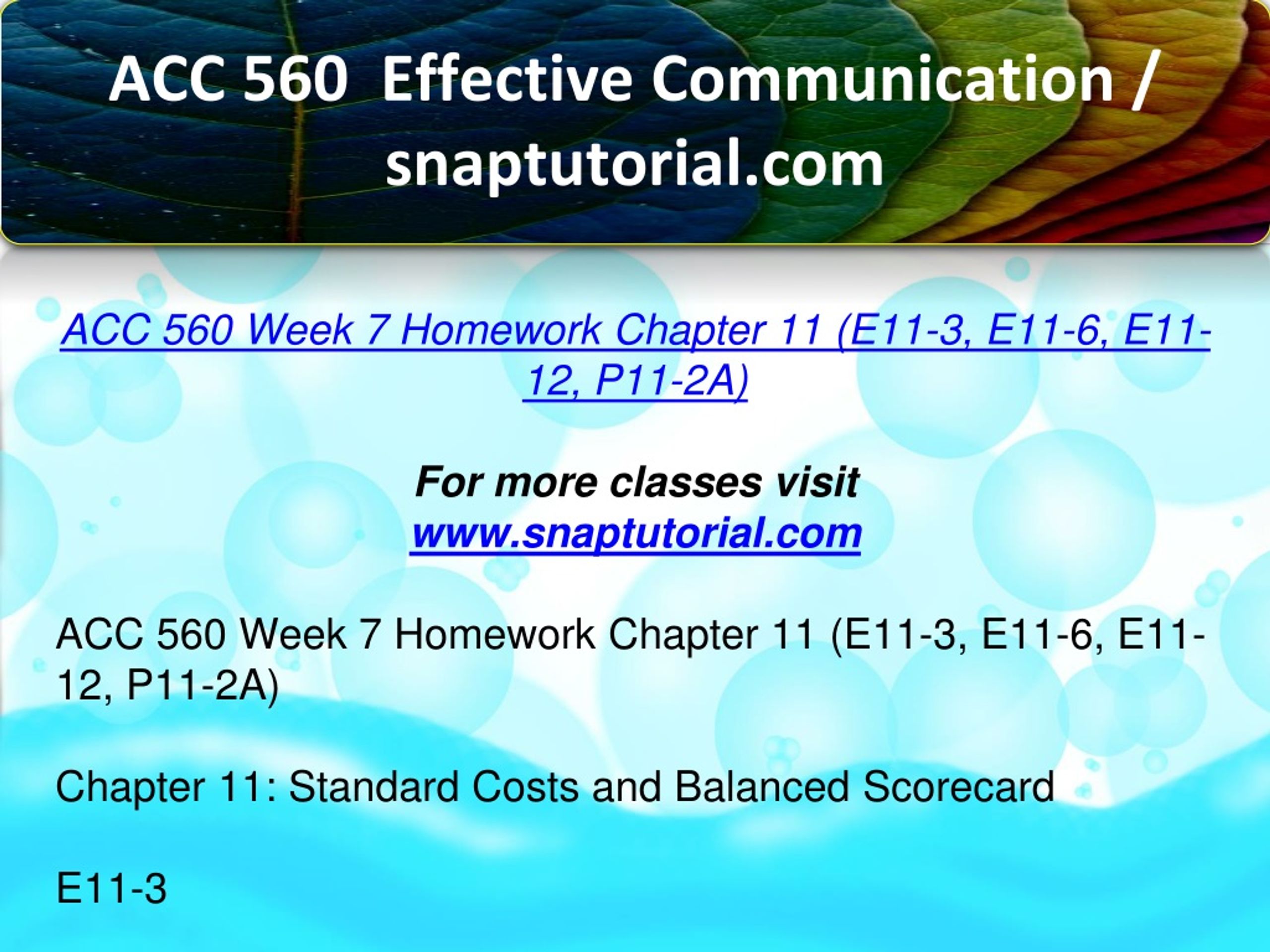 ACC 560 Effective Communication / snaptutorial.com

ACC 560 Week 7 Homework Chapter 11 (E11-3, E11-6, E11-12, P11-2A)

For more classes visit
www.snaptutorial.com

ACC 560 Week 7 Homework Chapter 11 (E11-3, E11-6, E11-12, P11-2A)

Chapter 11: Standard Costs and Balanced Scorecard

E11-3